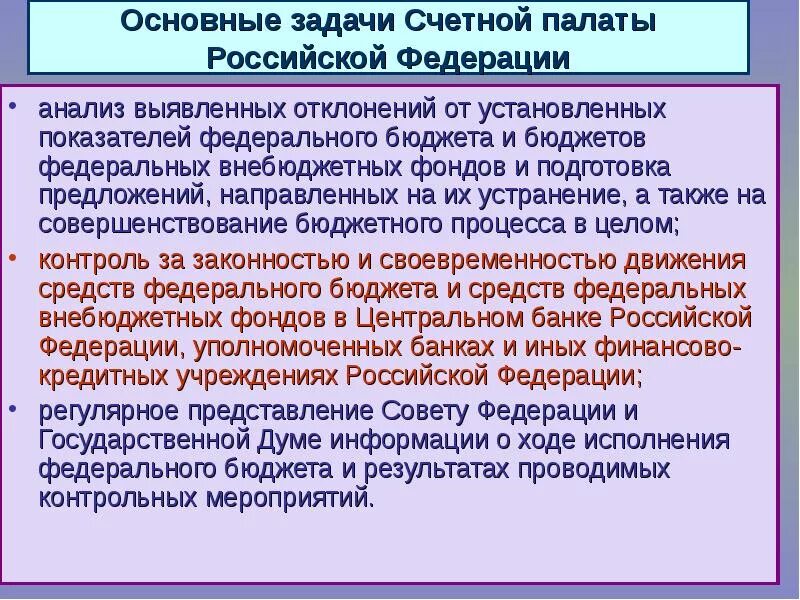 Основные задачи Счетной палаты Российской Федерации

• анализ выявленных отклонений от установленных показателей федерального бюджета и бюджетов федеральных внебюджетных фондов и подготовка предложений, направленных на их устранение, а также на совершенствование бюджетного процесса в целом;

• контроль за законностью и своевременностью движения средств федерального бюджета и средств федеральных внебюджетных фондов в Центральном банке Российской Федерации, уполномоченных банках и иных финансово-кредитных учреждениях Российской Федерации;

• регулярное представление Совету Федерации и Государственной Думе информации о ходе исполнения федерального бюджета и результатах проводимых контрольных мероприятий.